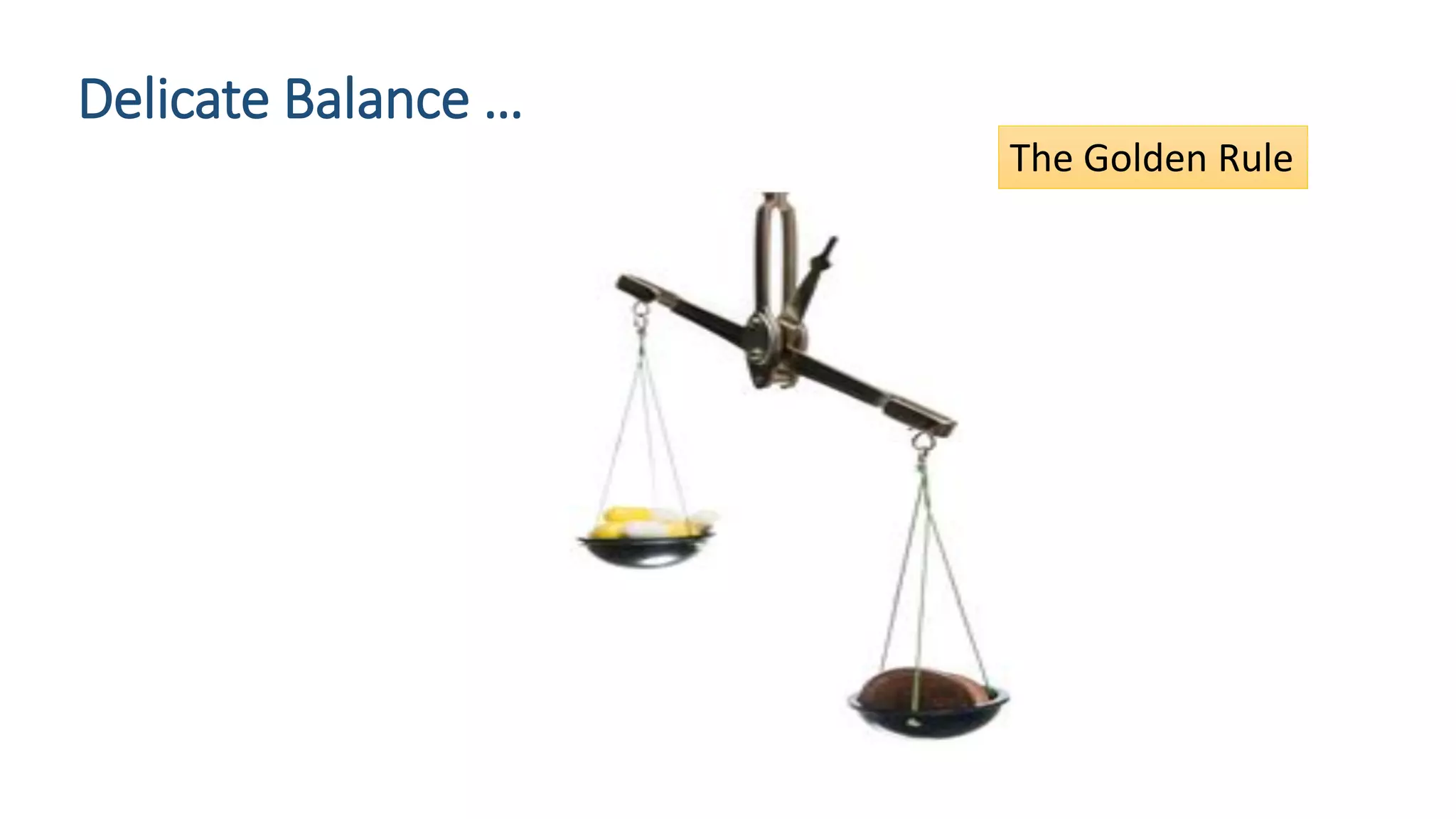 Delicate Balance …

The Golden Rule